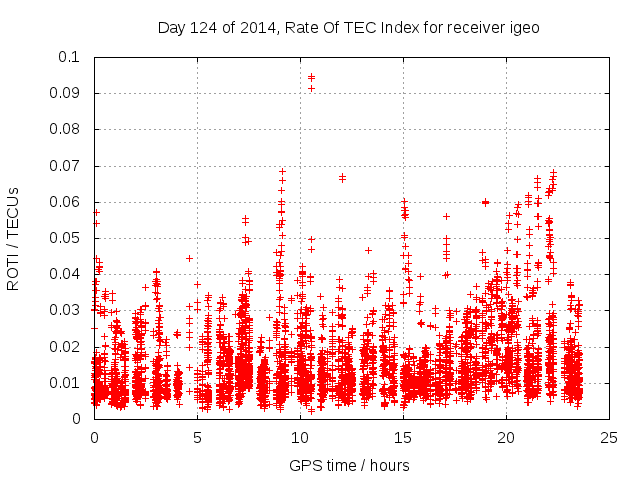 Day 124 of 2014, Rate Of TEC Index for receiver igeo

ROTI / TECUs

0.1
0.09
0.08
0.07
0.06
0.05
0.04
0.03
0.02
0.01
0

0
5
10
15
20
25

GPS time / hours